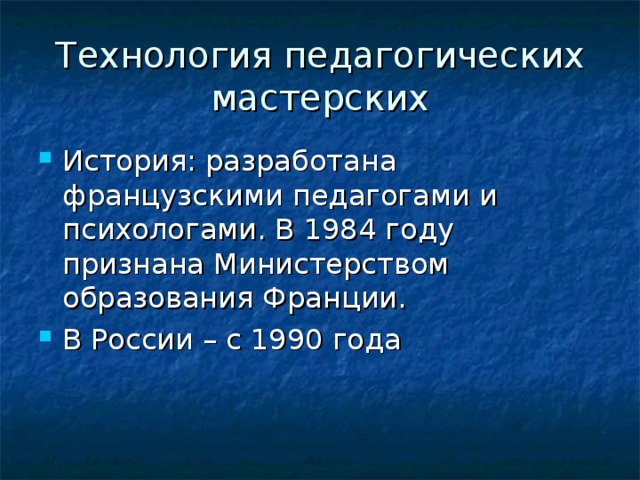 Технология педагогических мастерских

История: разработана французскими педагогами и психологами. В 1984 году признана Министерством образования Франции.

В России – с 1990 года